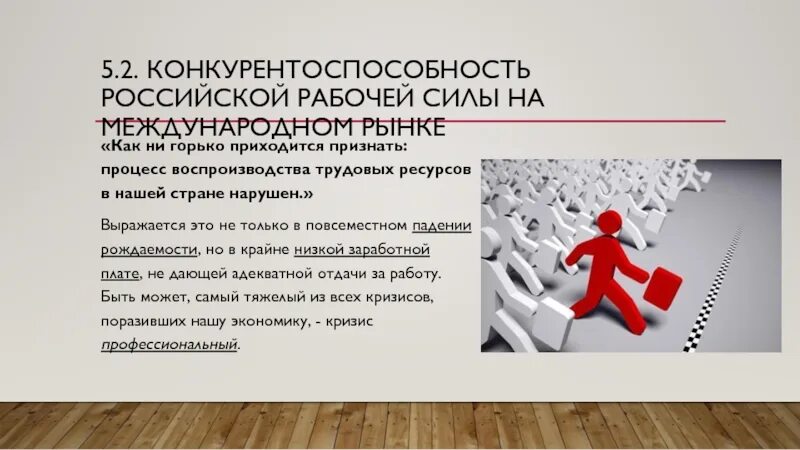 5.2. КОНКУРЕНТОСПОСОБНОСТЬ РОССИЙСКОЙ РАБОЧЕЙ СИЛЫ НА МЕЖДУНАРОДНОМ РЫНКЕ

«Как ни горько приходится признать: процесс воспроизводства трудовых ресурсов в нашей стране нарушен.»

Выражается это не только в повсеместном падении рождаемости, но в крайне низкой заработной плате, не дающей адекватной отдачи за работу. Быть может, самый тяжелый из всех кризисов, поразивших нашу экономику, - кризис профессиональный.